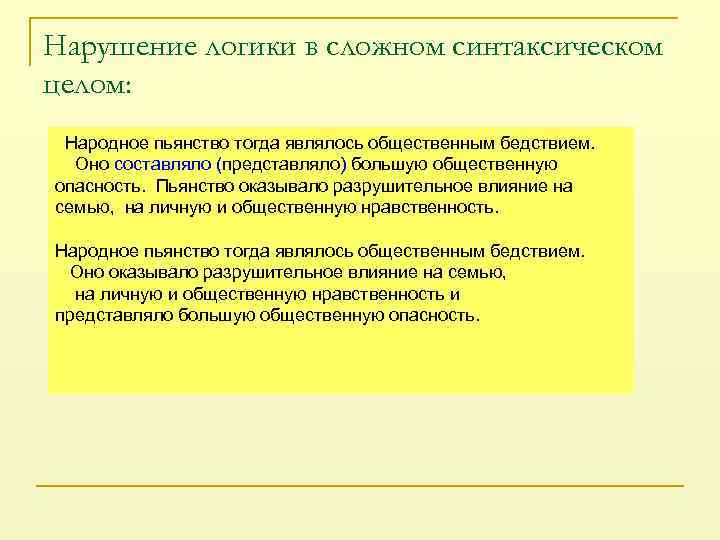 Нарушение логики в сложном синтаксическом целом:

Народное пьянство тогда являлось общественным бедствием. Оно составляло (представляло) большую общественную опасность. Пьянство оказывало разрушительное влияние на семью, на личную и общественную нравственность.

Народное пьянство тогда являлось общественным бедствием. Оно оказывало разрушительное влияние на семью, на личную и общественную нравственность и представляло большую общественную опасность.